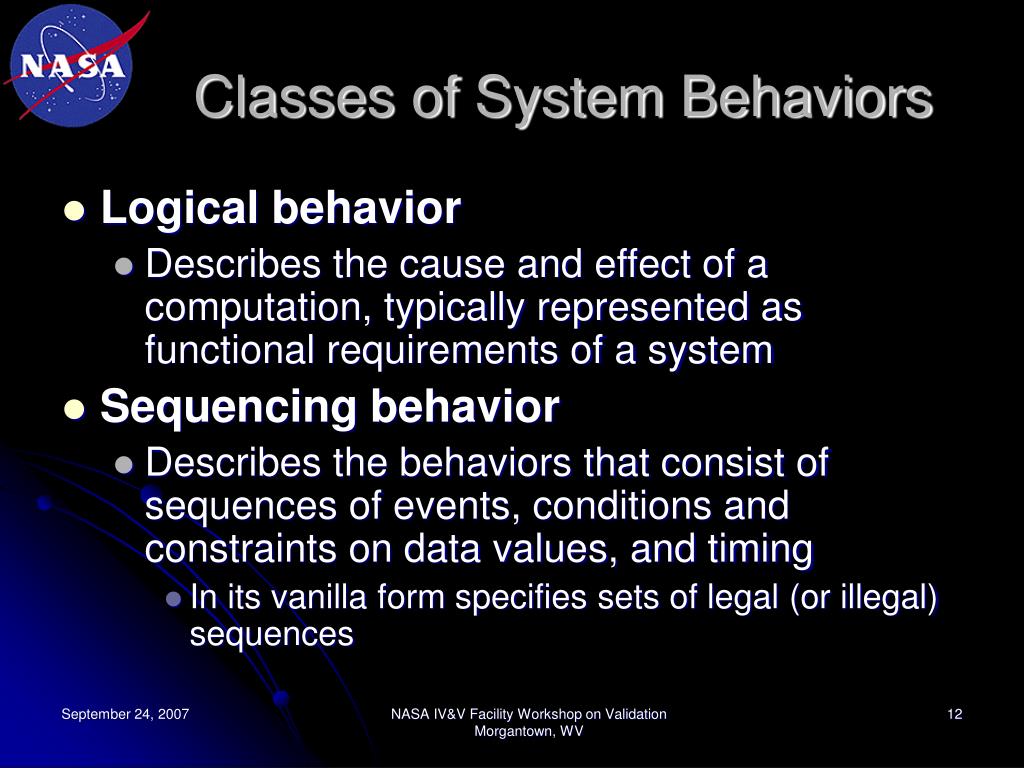 NASA

Classes of System Behaviors

Logical behavior

Describes the cause and effect of a computation, typically represented as functional requirements of a system

Sequencing behavior

Describes the behaviors that consist of sequences of events, conditions and constraints on data values, and timing

In its vanilla form specifies sets of legal (or illegal) sequences

September 24, 2007

NASA IV&V Facility Workshop on Validation
Morgantown, WV

12